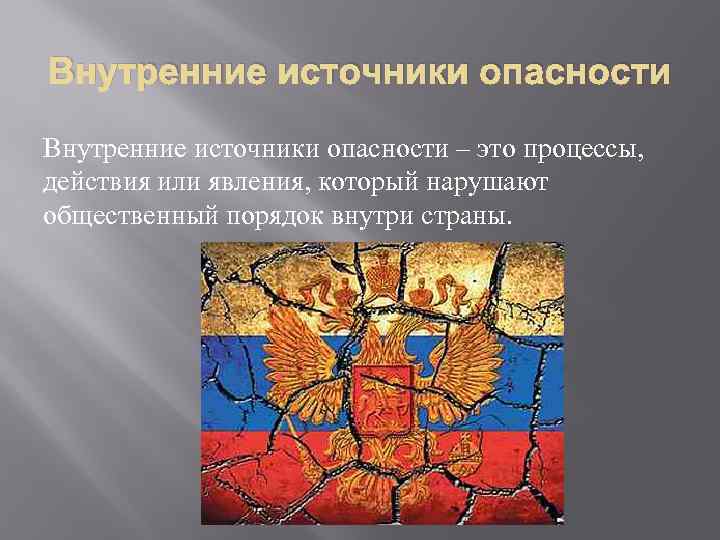 Внутренние источники опасности

Внутренние источники опасности – это процессы, действия или явления, который нарушают общественный порядок внутри страны.